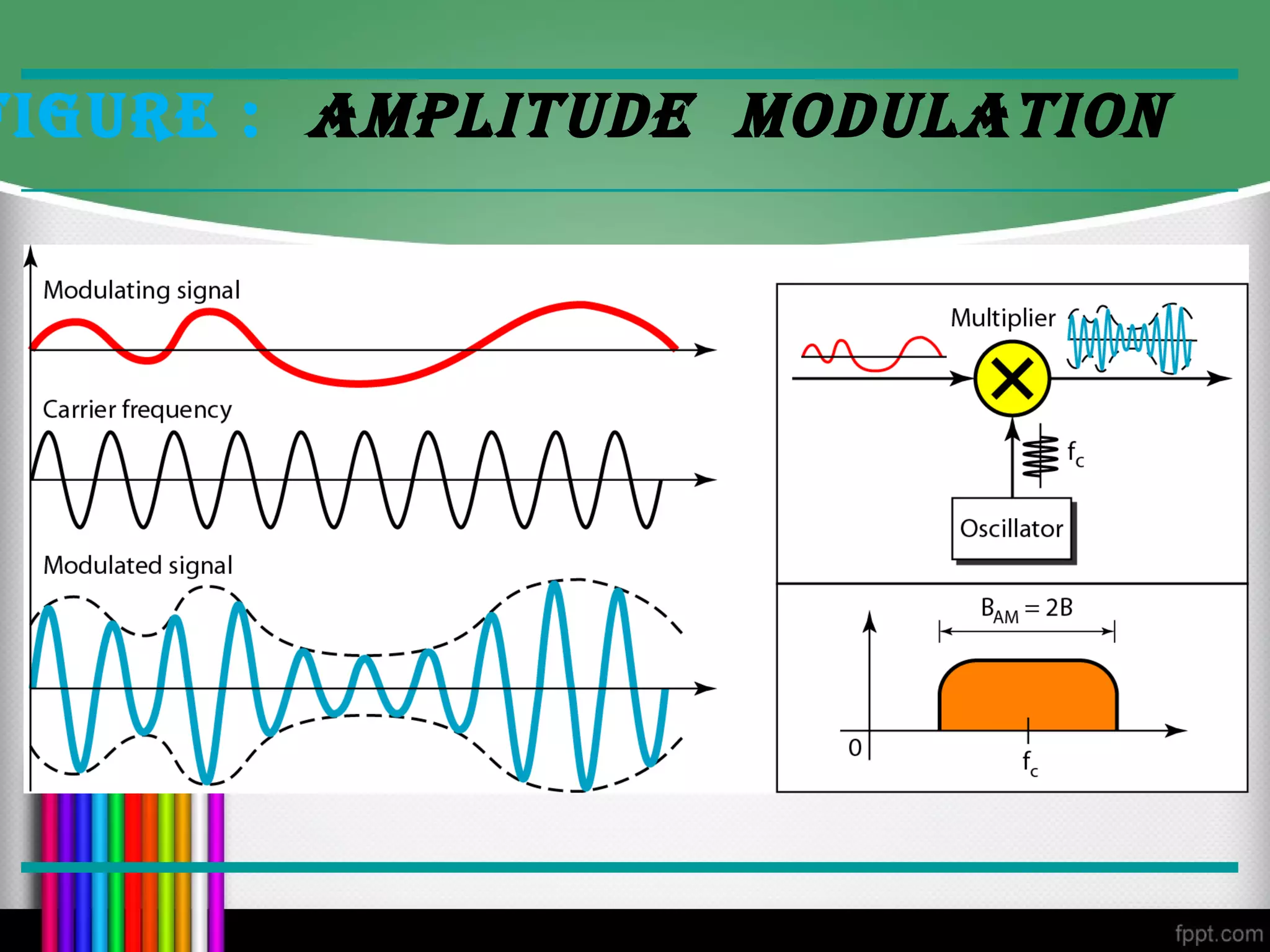 IGURE : AMPLITUDE MODULATION

Modulating signal

Carrier frequency

Modulated signal

Multiplier

$f_c$

Oscillator

$B_{AM} = 2B$

0

$f_c$

fppt.com